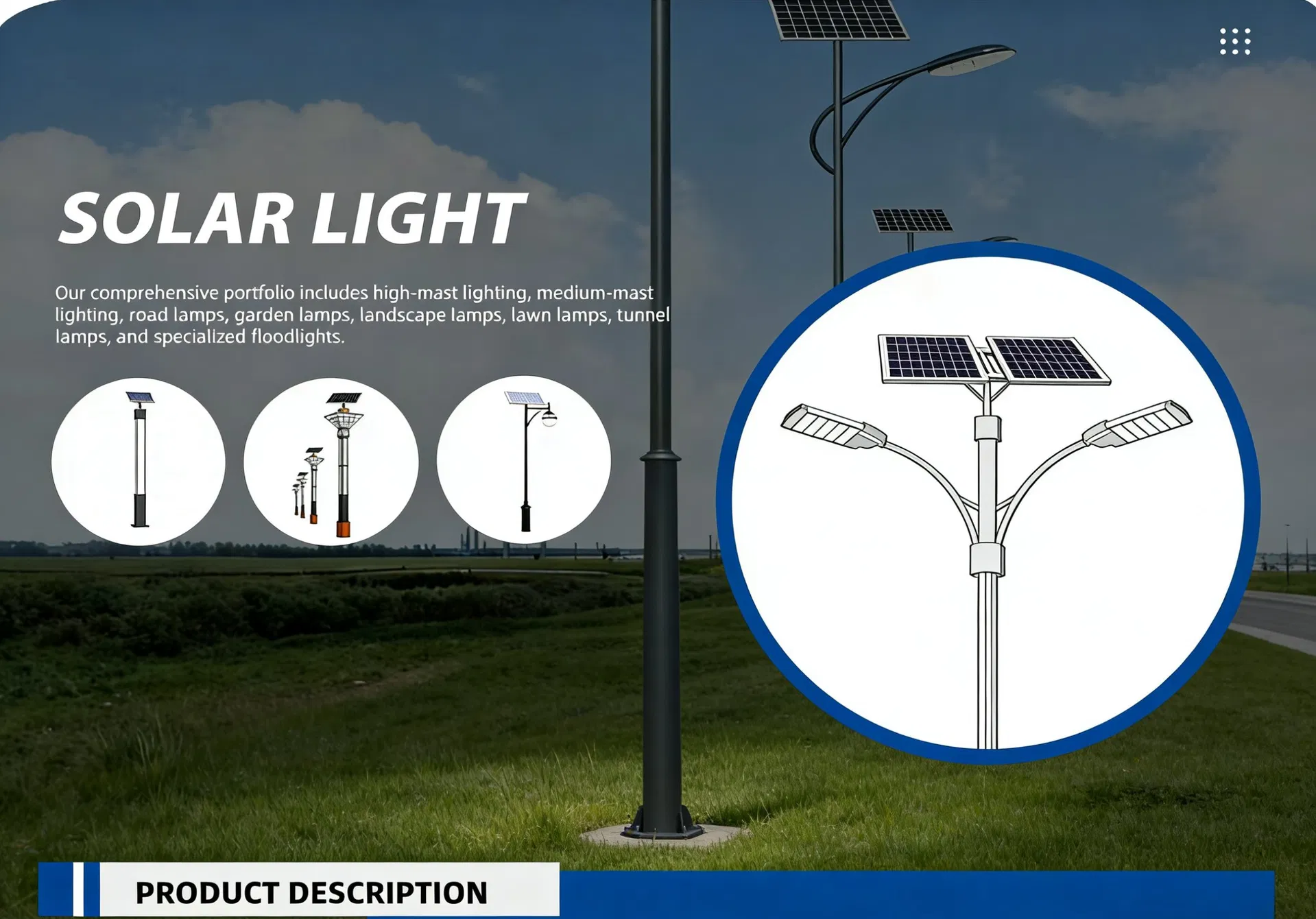 SOLAR LIGHT

Our comprehensive portfolio includes high-mast lighting, medium-mast lighting, road lamps, garden lamps, landscape lamps, lawn lamps, tunnel lamps, and specialized floodlights.

PRODUCT DESCRIPTION